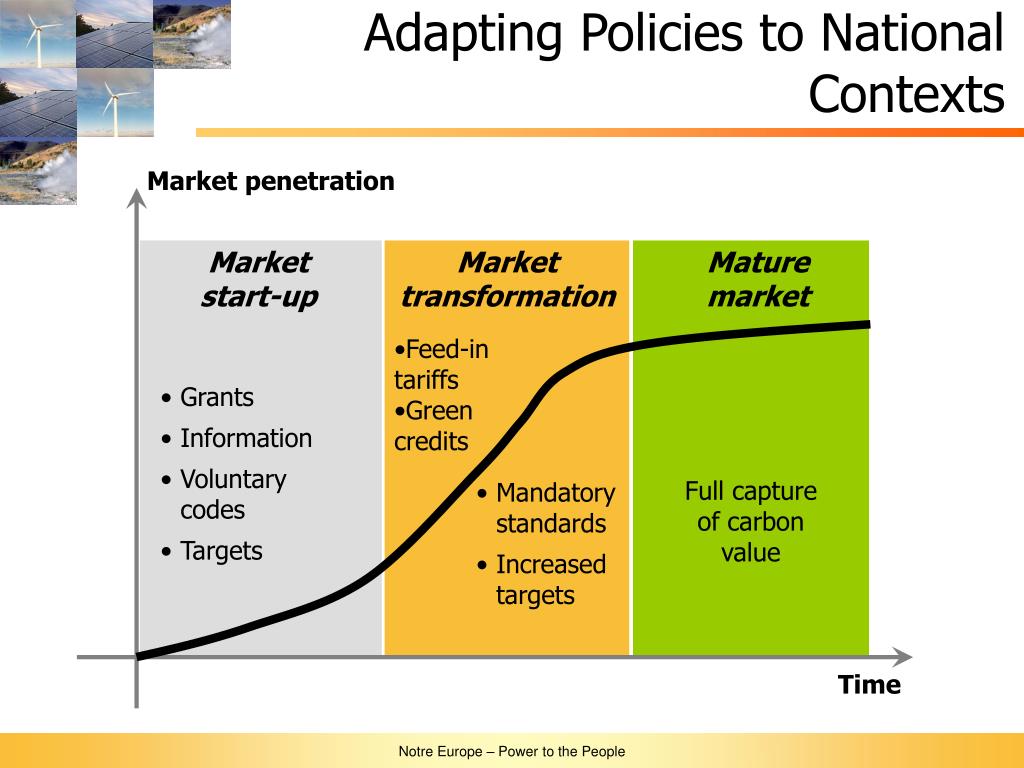 Adapting Policies to National Contexts

Market penetration

Market start-up

• Grants
• Information
• Voluntary codes
• Targets

Market transformation

•Feed-in tariffs
•Green credits

• Mandatory standards
• Increased targets

Mature market

Full capture of carbon value

Time

Notre Europe – Power to the People